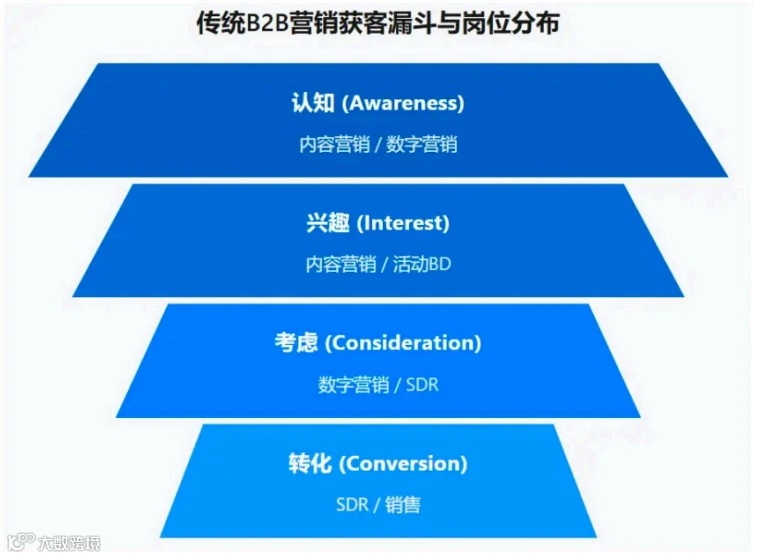 传统B2B营销获客漏斗与岗位分布

认知 (Awareness)
内容营销 / 数字营销

兴趣 (Interest)
内容营销 / 活动BD

考虑 (Consideration)
数字营销 / SDR

转化 (Conversion)
SDR / 销售

大数跨境